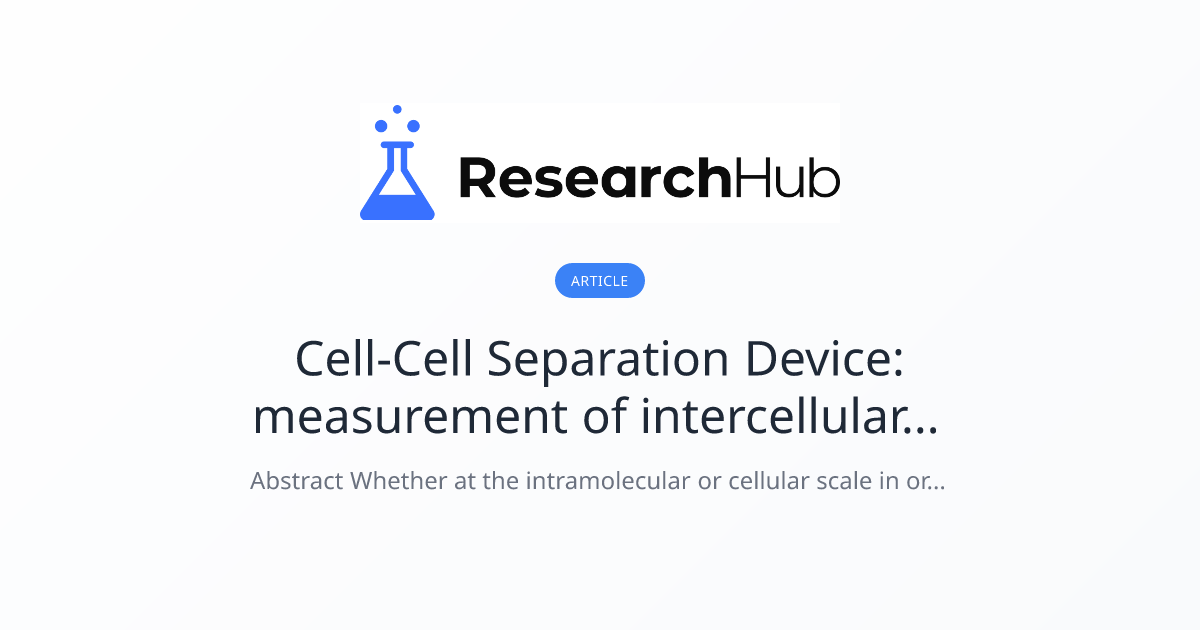 ResearchHub

ARTICLE

Cell-Cell Separation Device: measurement of intercellular...

Abstract Whether at the intramolecular or cellular scale in or...